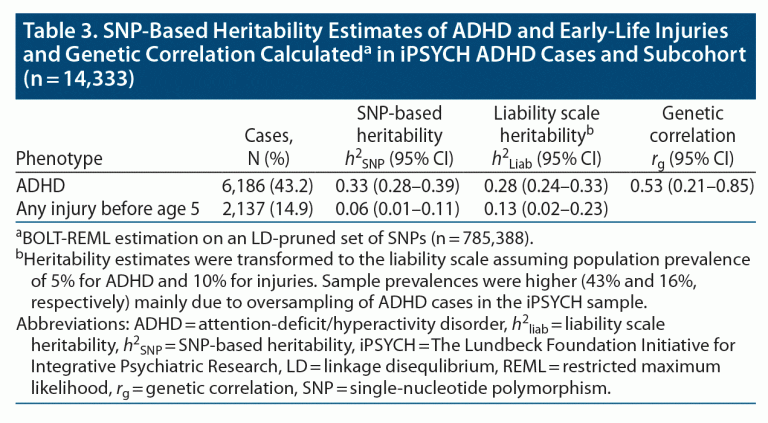 Table 3. SNP-Based Heritability Estimates of ADHD and Early-Life Injuries and Genetic Correlation Calculated$^a$ in iPSYCH ADHD Cases and Subcohort (n = 14,333)

| Phenotype | Cases, N (%) | SNP-based heritability $h^2_{SNP}$ (95% CI) | Liability scale heritability$^b$ $h^2_{Liab}$ (95% CI) | Genetic correlation $r_g$ (95% CI) |
|---|---|---|---|---|
| ADHD | 6,186 (43.2) | 0.33 (0.28–0.39) | 0.28 (0.24–0.33) | 0.53 (0.21–0.85) |
| Any injury before age 5 | 2,137 (14.9) | 0.06 (0.01–0.11) | 0.13 (0.02–0.23) | |

$^a$BOLT-REML estimation on an LD-pruned set of SNPs (n = 785,388).
$^b$Heritability estimates were transformed to the liability scale assuming population prevalence of 5% for ADHD and 10% for injuries. Sample prevalences were higher (43% and 16%, respectively) mainly due to oversampling of ADHD cases in the iPSYCH sample.
Abbreviations: ADHD = attention-deficit/hyperactivity disorder, $h^2_{liab}$ = liability scale heritability, $h^2_{SNP}$ = SNP-based heritability, iPSYCH = The Lundbeck Foundation Initiative for Integrative Psychiatric Research, LD = linkage disequlibrium, REML = restricted maximum likelihood, $r_g$ = genetic correlation, SNP = single-nucleotide polymorphism.